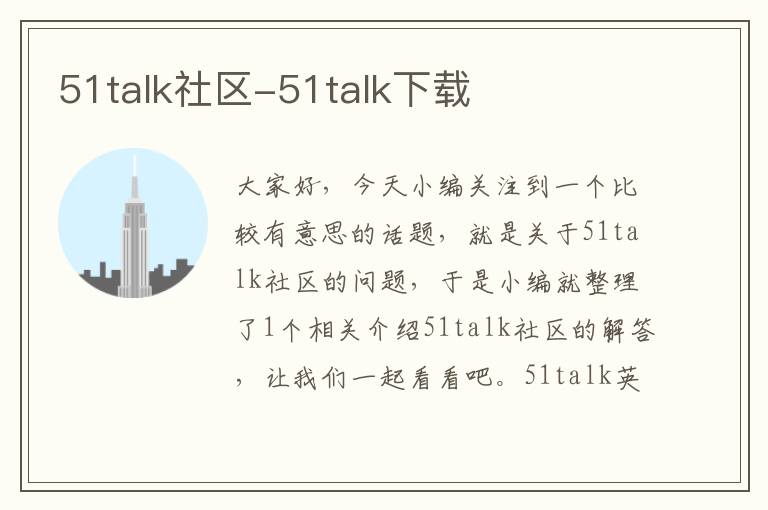 51talk社区-51talk下载

大家好，今天小编关注到一个比较有意思的话题，就是关于51talk社区的问题，于是小编就整理了1个相关介绍51talk社区的解答，让我们一起看看吧。51talk英